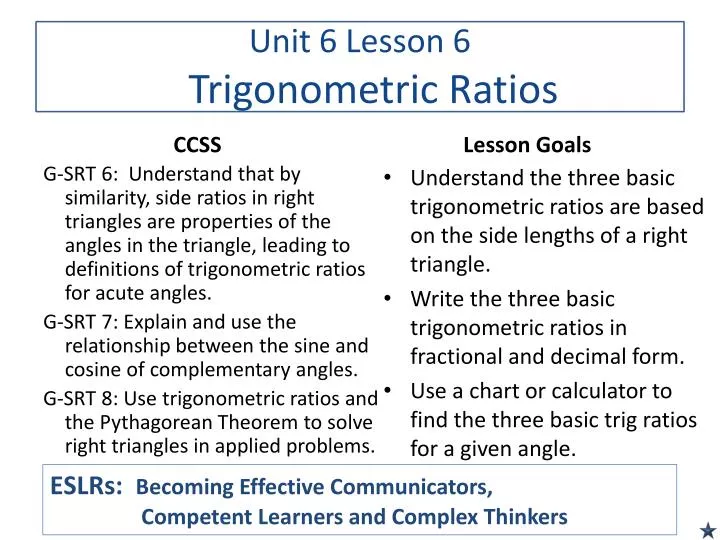 Unit 6 Lesson 6
Trigonometric Ratios

CCSS

G-SRT 6: Understand that by similarity, side ratios in right triangles are properties of the angles in the triangle, leading to definitions of trigonometric ratios for acute angles.

G-SRT 7: Explain and use the relationship between the sine and cosine of complementary angles.

G-SRT 8: Use trigonometric ratios and the Pythagorean Theorem to solve right triangles in applied problems.

Lesson Goals

• Understand the three basic trigonometric ratios are based on the side lengths of a right triangle.
• Write the three basic trigonometric ratios in fractional and decimal form.
• Use a chart or calculator to find the three basic trig ratios for a given angle.

ESLRs: Becoming Effective Communicators, Competent Learners and Complex Thinkers